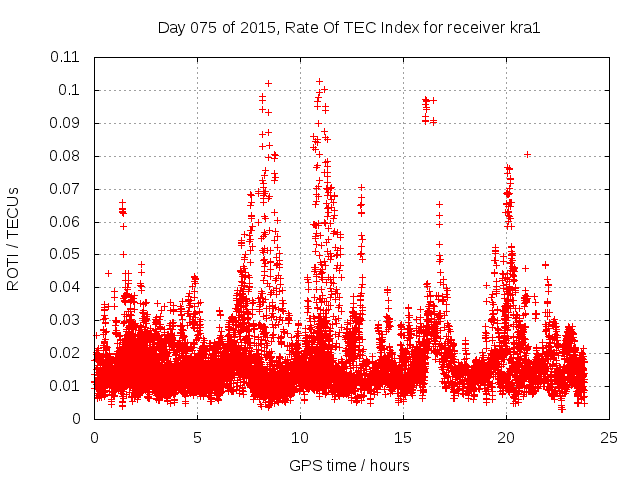 Day 075 of 2015, Rate Of TEC Index for receiver kra1

ROTI / TECUs

0.11
0.1
0.09
0.08
0.07
0.06
0.05
0.04
0.03
0.02
0.01
0

0
5
10
15
20
25

GPS time / hours